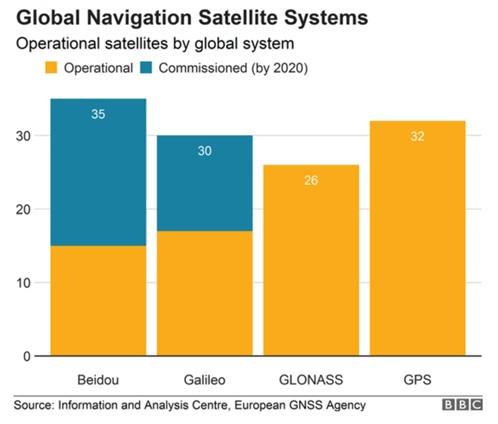 Global Navigation Satellite Systems

Operational satellites by global system

Operational Commissioned (by 2020)

30
20
10
0

35
30
26
32

Beidou
Galileo
GLONASS
GPS

Source: Information and Analysis Centre, European GNSS Agency

BBC